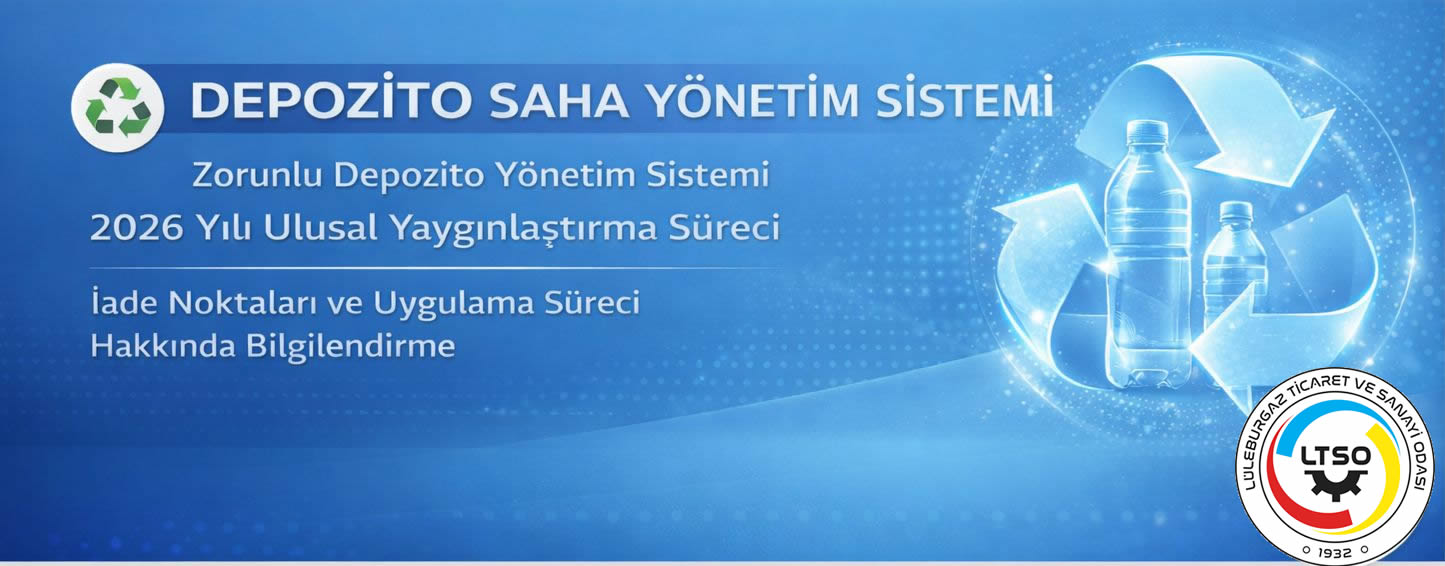 DEPOZİTO SAHA YÖNETİM SİSTEMİ

Zorunlu Depozito Yönetim Sistemi
2026 Yılı Ulusal Yaygınlaştırma Süreci

İade Noktaları ve Uygulama Süreci
Hakkında Bilgilendirme

LÜLEBURGAZ TİCARET VE SANAYİ ODASI
LTSO
1932